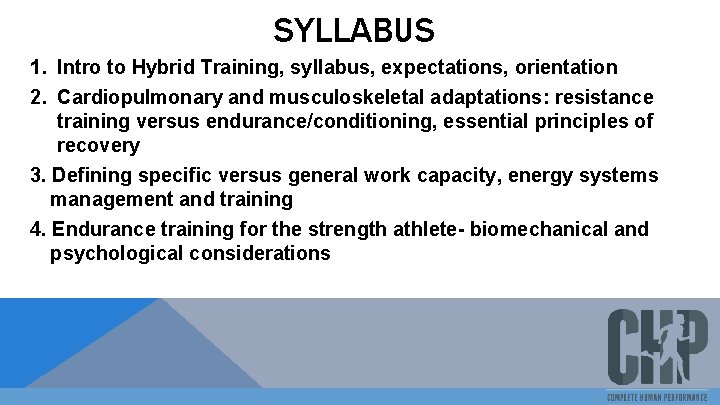 SYLLABUS

1. Intro to Hybrid Training, syllabus, expectations, orientation
2. Cardiopulmonary and musculoskeletal adaptations: resistance training versus endurance/conditioning, essential principles of recovery
3. Defining specific versus general work capacity, energy systems management and training
4. Endurance training for the strength athlete- biomechanical and psychological considerations

CHP
COMPLETE HUMAN PERFORMANCE